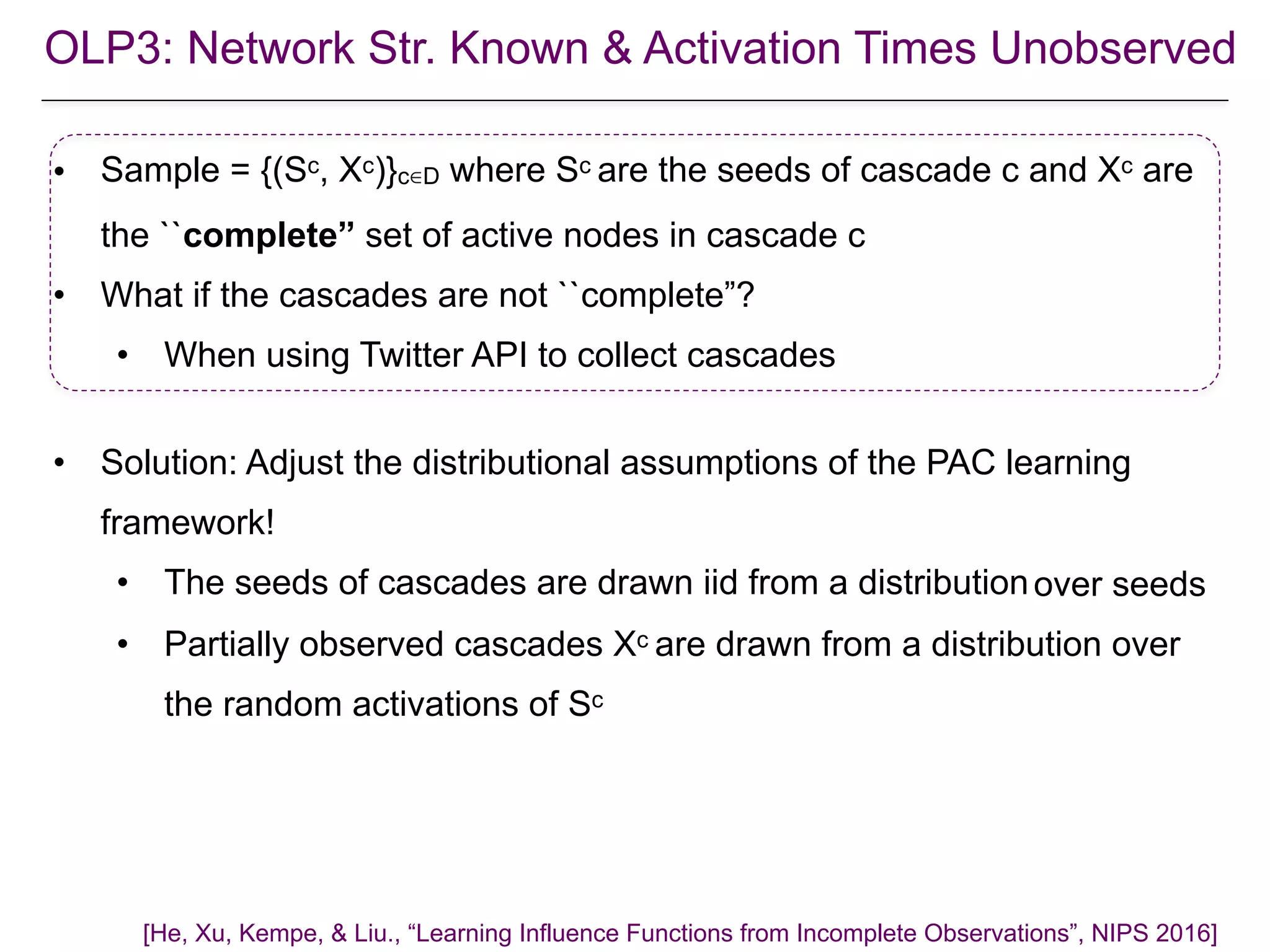 OLP3: Network Str. Known & Activation Times Unobserved

• Sample = $\{(S^c, X^c)\}_{c \in D}$ where $S^c$ are the seeds of cascade c and $X^c$ are the ``**complete**” set of active nodes in cascade c

• What if the cascades are not ``complete”?

  • When using Twitter API to collect cascades

• Solution: Adjust the distributional assumptions of the PAC learning framework!

  • The seeds of cascades are drawn iid from a distribution over seeds

  • Partially observed cascades $X^c$ are drawn from a distribution over the random activations of $S^c$

[He, Xu, Kempe, & Liu., “Learning Influence Functions from Incomplete Observations”, NIPS 2016]